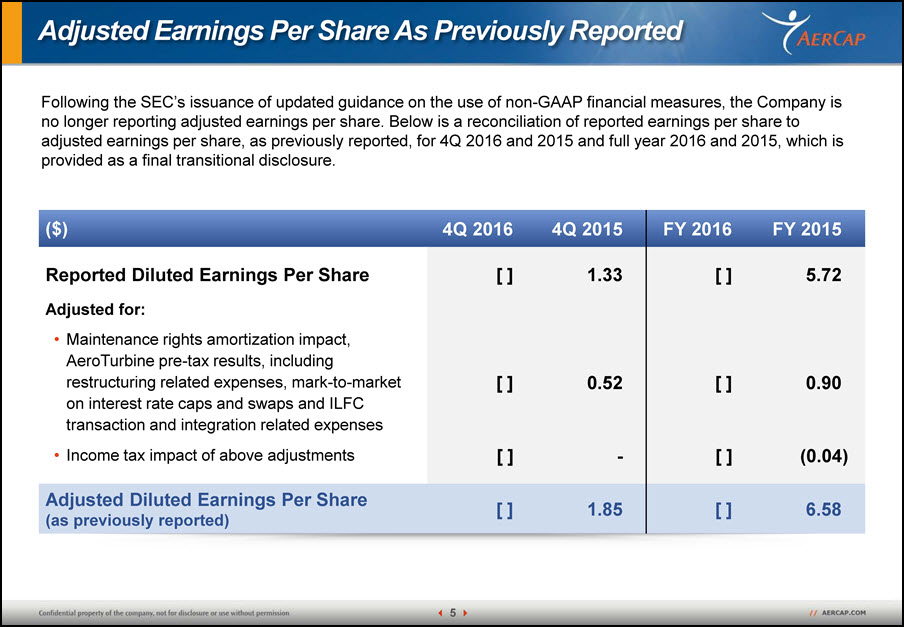 Adjusted Earnings Per Share As Previously Reported

AERCAP

Following the SEC's issuance of updated guidance on the use of non-GAAP financial measures, the Company is no longer reporting adjusted earnings per share. Below is a reconciliation of reported earnings per share to adjusted earnings per share, as previously reported, for 4Q 2016 and 2015 and full year 2016 and 2015, which is provided as a final transitional disclosure.

| ($) | 4Q 2016 | 4Q 2015 | FY 2016 | FY 2015 |
|---|---|---|---|---|
| Reported Diluted Earnings Per Share | [ ] | 1.33 | [ ] | 5.72 |
| Adjusted for: | | | | |
| • Maintenance rights amortization impact, AeroTurbine pre-tax results, including restructuring related expenses, mark-to-market on interest rate caps and swaps and ILFC transaction and integration related expenses | [ ] | 0.52 | [ ] | 0.90 |
| • Income tax impact of above adjustments | [ ] | - | [ ] | (0.04) |
| Adjusted Diluted Earnings Per Share (as previously reported) | [ ] | 1.85 | [ ] | 6.58 |

Confidential property of the company, not for disclosure or use without permission

5

// AERCAP.COM